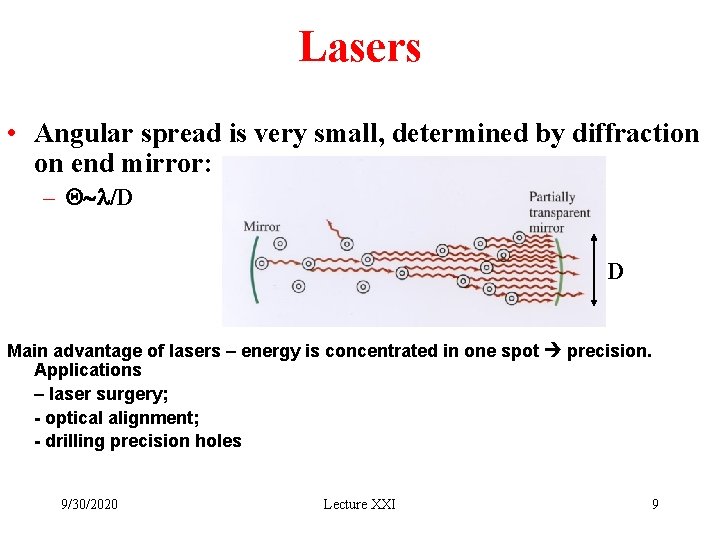 Lasers

• Angular spread is very small, determined by diffraction on end mirror:

– $\Theta \sim \lambda/D$

Mirror

Partially transparent mirror

D

Main advantage of lasers – energy is concentrated in one spot → precision. Applications
– laser surgery;
- optical alignment;
- drilling precision holes

9/30/2020

Lecture XXI

9